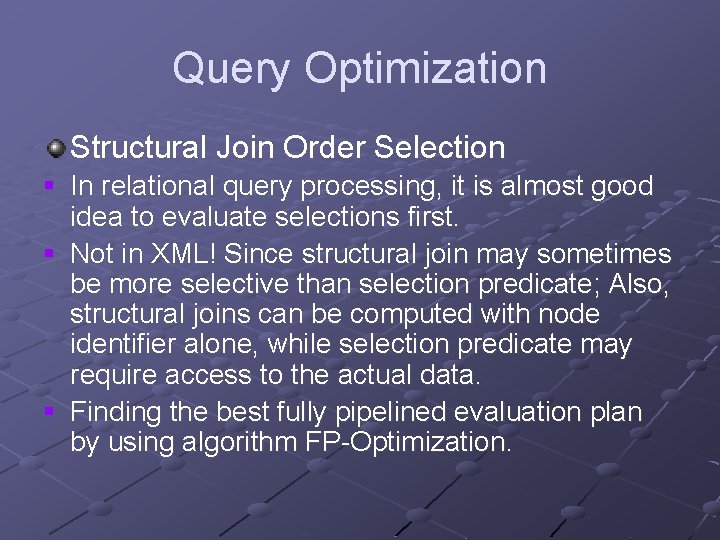 Query Optimization

Structural Join Order Selection

In relational query processing, it is almost good idea to evaluate selections first.

Not in XML! Since structural join may sometimes be more selective than selection predicate; Also, structural joins can be computed with node identifier alone, while selection predicate may require access to the actual data.

Finding the best fully pipelined evaluation plan by using algorithm FP-Optimization.